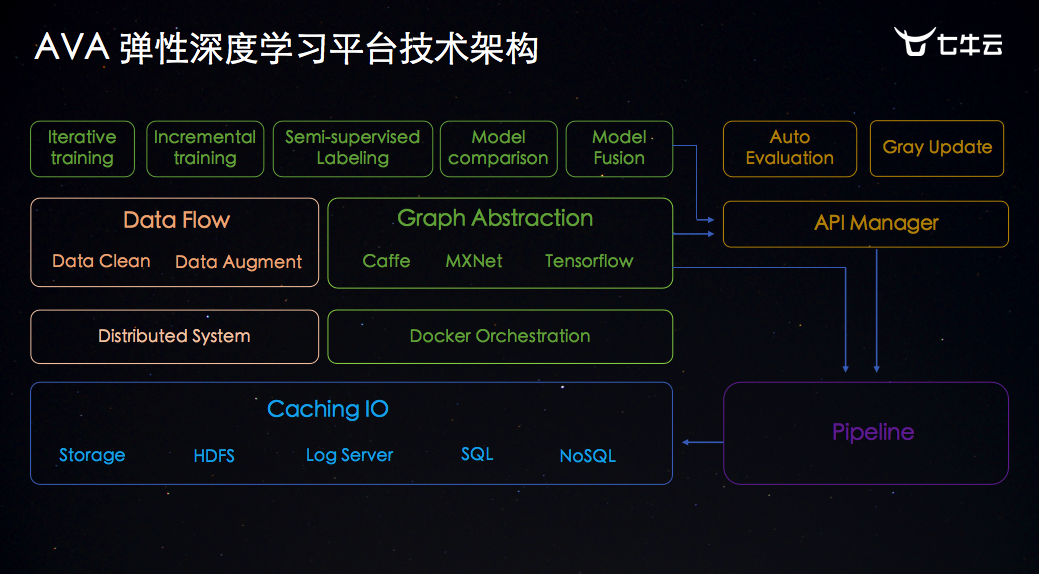 AVA 弹性深度学习平台技术架构

七牛云

Iterative training

Incremental training

Semi-supervised Labeling

Model comparison

Model Fusion

Auto Evaluation

Gray Update

Data Flow

Data Clean

Data Augment

Graph Abstraction

Caffe

MXNet

Tensorflow

API Manager

Distributed System

Docker Orchestration

Caching IO

Storage

HDFS

Log Server

SQL

NoSQL

Pipeline